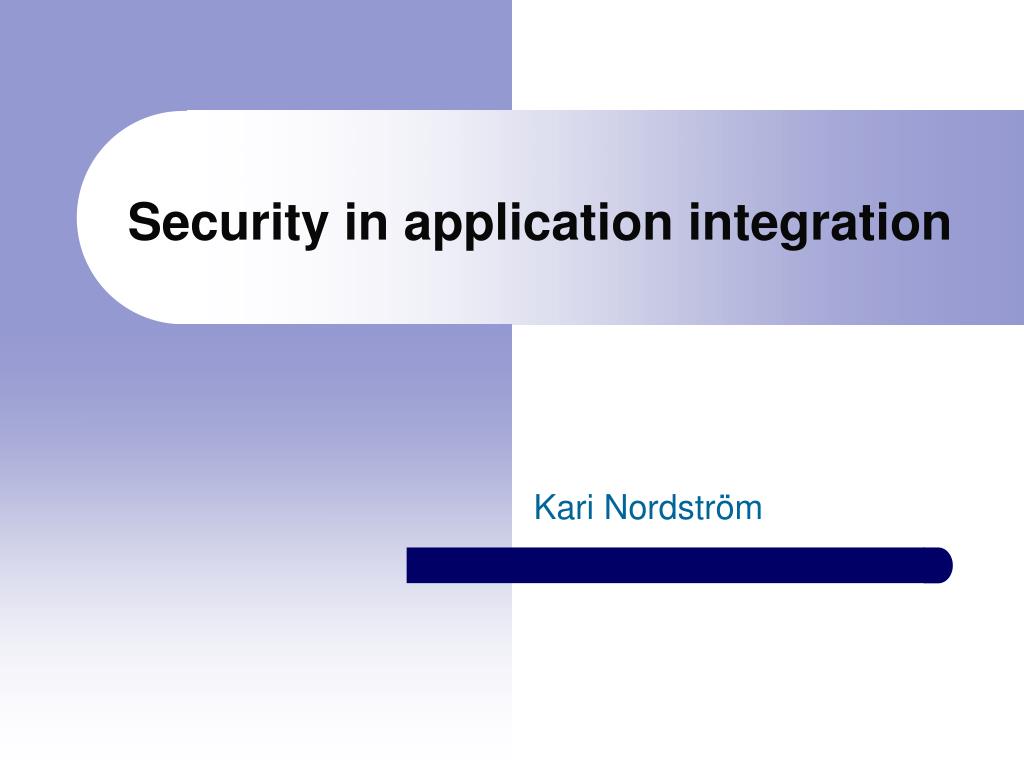 Security in application integration

Kari Nordström